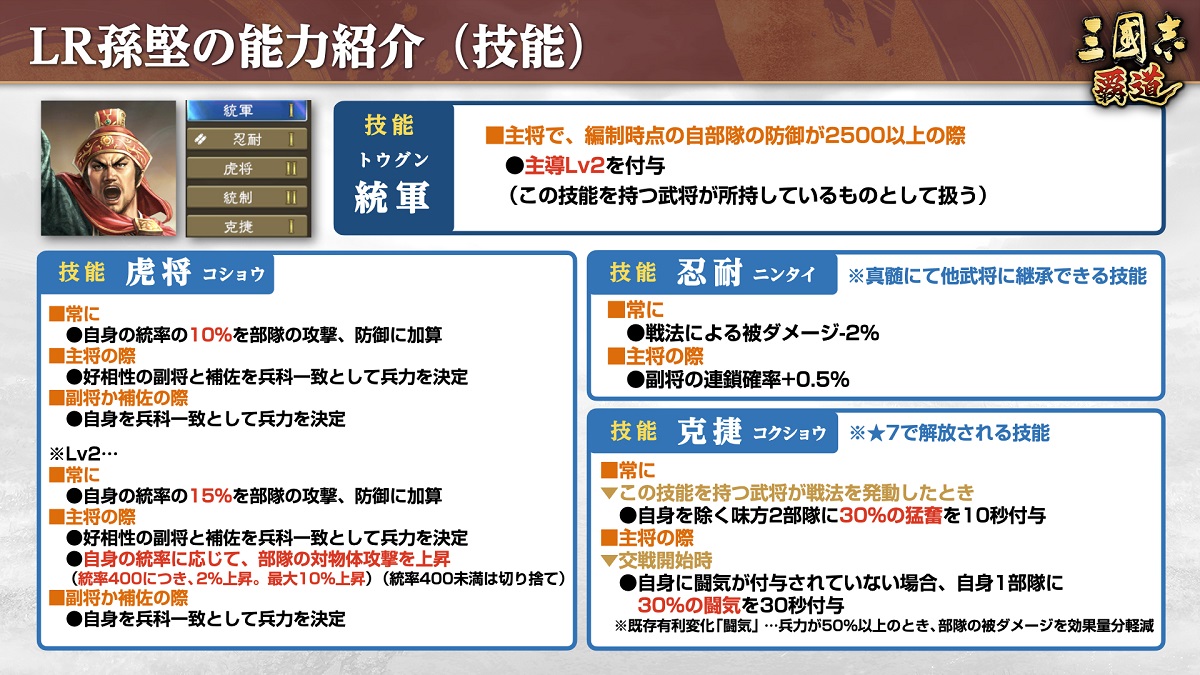 LR孫堅の能力紹介（技能）

三國志 覇道

統軍 Ⅰ
忍耐 Ⅰ
虎将 Ⅱ
統制 Ⅱ
克捷 Ⅰ

技能 トウグン 統軍
■主将で、編制時点の自部隊の防御が2500以上の際
●主導Lv2を付与
（この技能を持つ武将が所持しているものとして扱う）

技能 虎将 コショウ
■常に
●自身の統率の10%を部隊の攻撃、防御に加算
■主将の際
●好相性の副将と補佐を兵科一致として兵力を決定
■副将か補佐の際
●自身を兵科一致として兵力を決定

※Lv2…
■常に
●自身の統率の15%を部隊の攻撃、防御に加算
■主将の際
●好相性の副将と補佐を兵科一致として兵力を決定
●自身の統率に応じて、部隊の対物体攻撃を上昇
（統率400につき、2%上昇。最大10%上昇）（統率400未満は切り捨て）
■副将か補佐の際
●自身を兵科一致として兵力を決定

技能 忍耐 ニンタイ ※真髄にて他武将に継承できる技能
■常に
●戦法による被ダメージ-2%
■主将の際
●副将の連鎖確率+0.5%

技能 克捷 コクショウ ※★7で解放される技能
■常に
▼この技能を持つ武将が戦法を発動したとき
●自身を除く味方2部隊に30%の猛奮を10秒付与
■主将の際
▼交戦開始時
●自身に闘気が付与されていない場合、自身1部隊に30%の闘気を30秒付与
※既存有利変化「闘気」…兵力が50%以上のとき、部隊の被ダメージを効果量分軽減